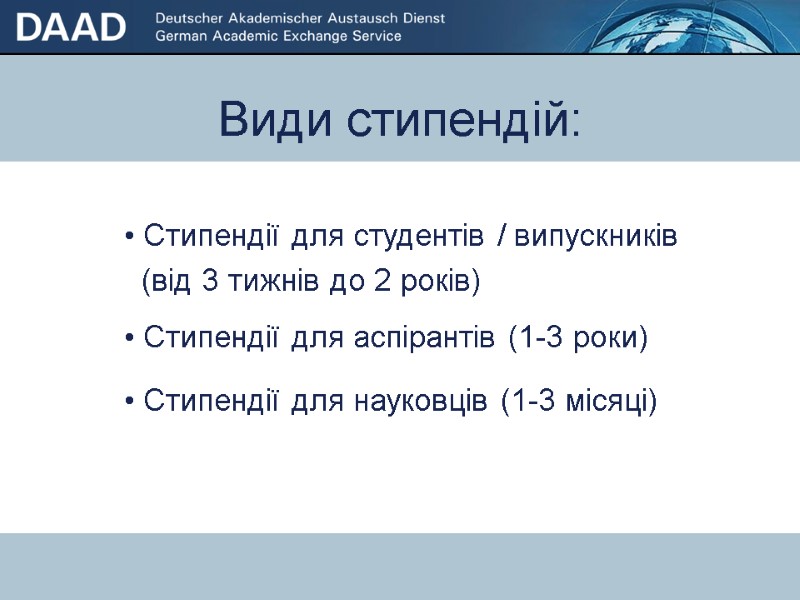 DAAD Deutscher Akademischer Austausch Dienst
German Academic Exchange Service

Види стипендій:

• Стипендії для студентів / випускників (від 3 тижнів до 2 років)

• Стипендії для аспірантів (1-3 роки)

• Стипендії для науковців (1-3 місяці)